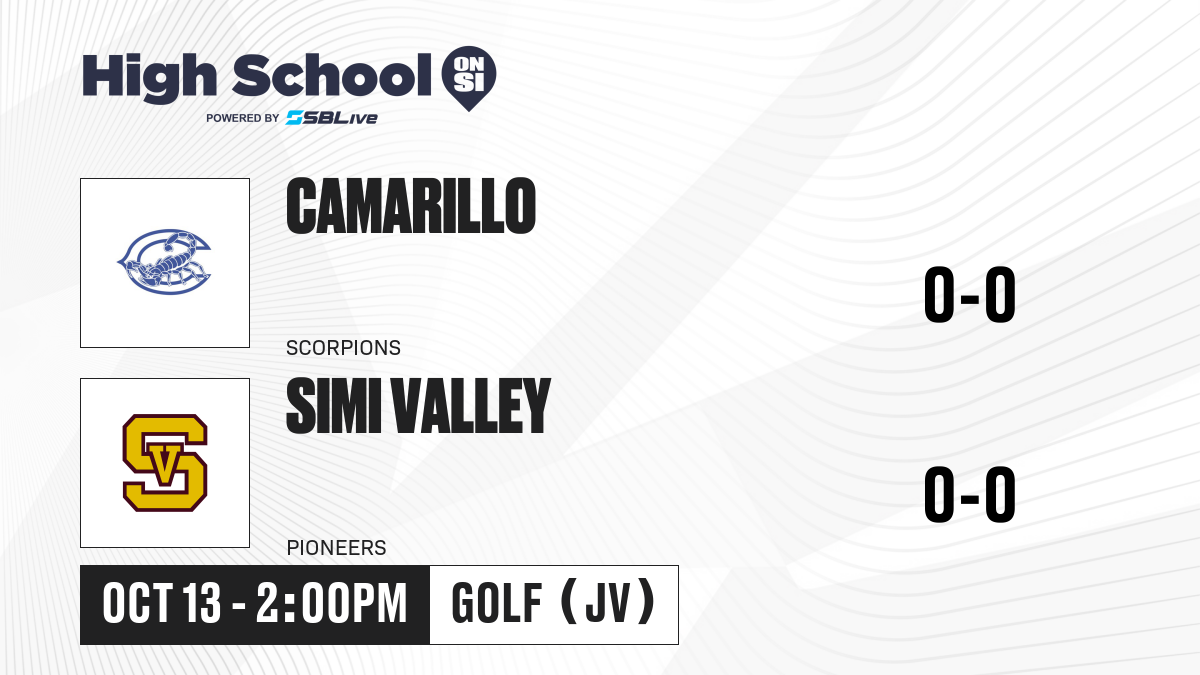 High School ON SI
POWERED BY SBLive

CAMARILLO
SCORPIONS
0-0

SV
SIMI VALLEY
PIONEERS
0-0

OCT 13 - 2:00PM
GOLF (JV)